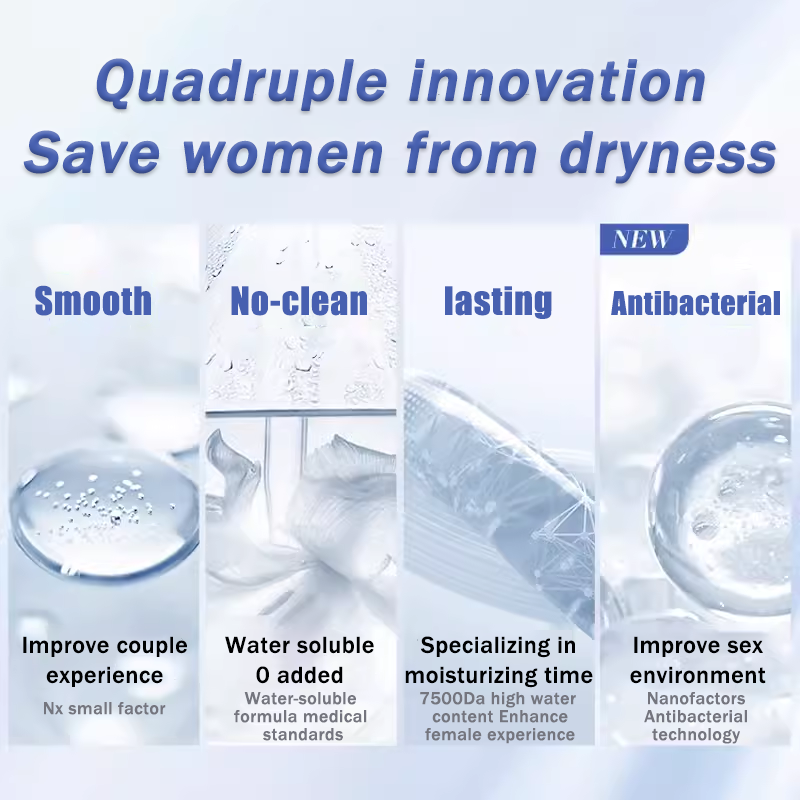 Quadruple innovation
Save women from dryness

Smooth

Improve couple experience

Nx small factor

No-clean

Water soluble
0 added

Water-soluble formula medical standards

lasting

Specializing in moisturizing time

7500Da high water content Enhance female experience

NEW

Antibacterial

Improve sex environment

Nanofactors Antibacterial technology